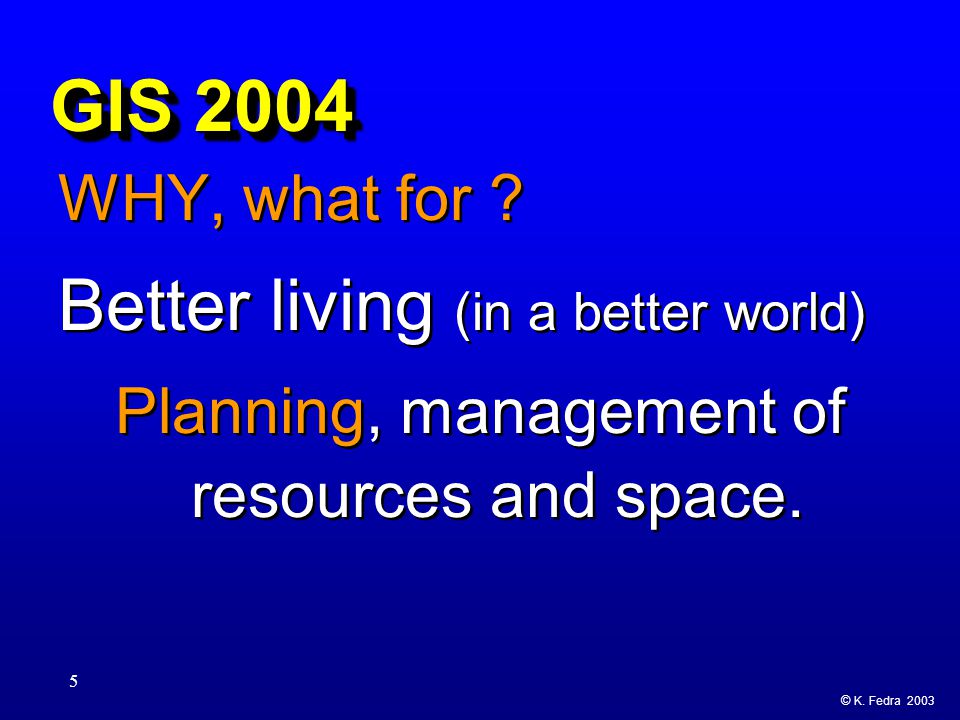 GIS 2004

WHY, what for ?

Better living (in a better world)

Planning, management of resources and space.

5

© K. Fedra 2003